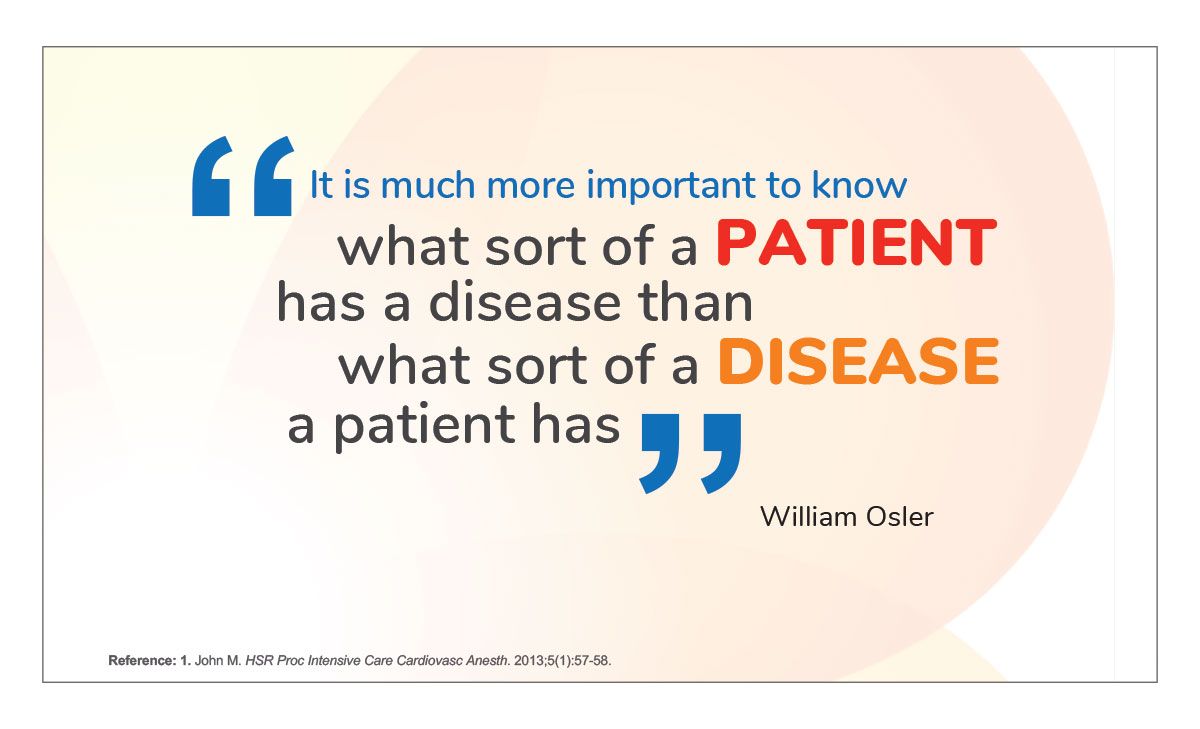 “It is much more important to know what sort of a PATIENT has a disease than what sort of a DISEASE a patient has”

William Osler

Reference: 1. John M. HSR Proc Intensive Care Cardiovasc Anesth. 2013;5(1):57-58.